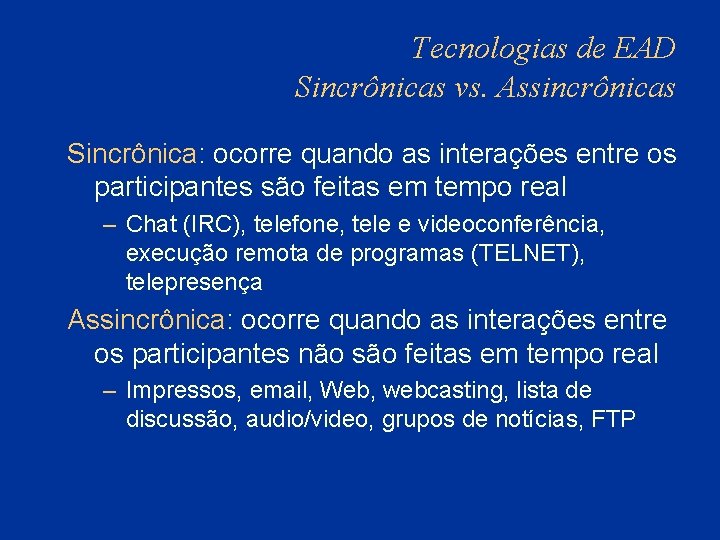 Tecnologias de EAD
Sincrônicas vs. Assincrônicas

Sincrônica: ocorre quando as interações entre os participantes são feitas em tempo real

– Chat (IRC), telefone, tele e videoconferência, execução remota de programas (TELNET), telepresença

Assincrônica: ocorre quando as interações entre os participantes não são feitas em tempo real

– Impressos, email, Web, webcasting, lista de discussão, audio/video, grupos de notícias, FTP